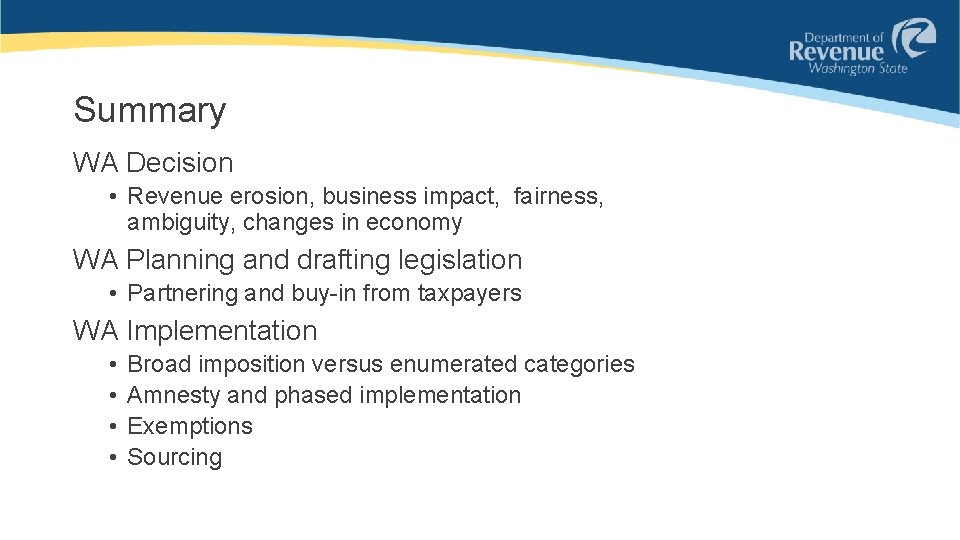 Department of
Revenue
Washington State

Summary

WA Decision

• Revenue erosion, business impact, fairness, ambiguity, changes in economy

WA Planning and drafting legislation

• Partnering and buy-in from taxpayers

WA Implementation

• Broad imposition versus enumerated categories
• Amnesty and phased implementation
• Exemptions
• Sourcing